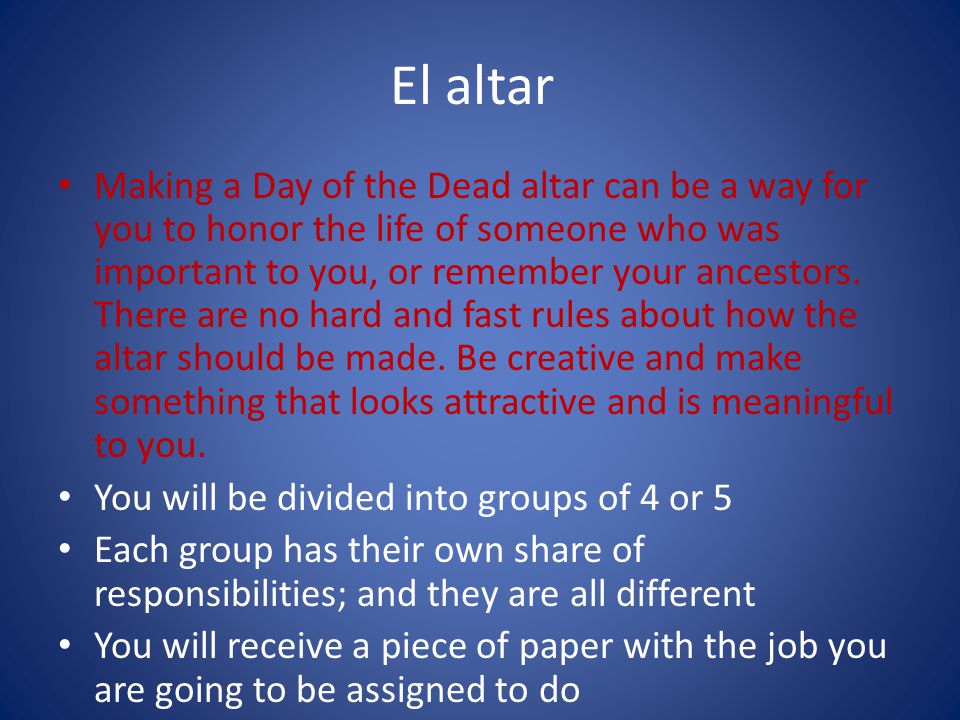 El altar

• Making a Day of the Dead altar can be a way for you to honor the life of someone who was important to you, or remember your ancestors. There are no hard and fast rules about how the altar should be made. Be creative and make something that looks attractive and is meaningful to you.
• You will be divided into groups of 4 or 5
• Each group has their own share of responsibilities; and they are all different
• You will receive a piece of paper with the job you are going to be assigned to do